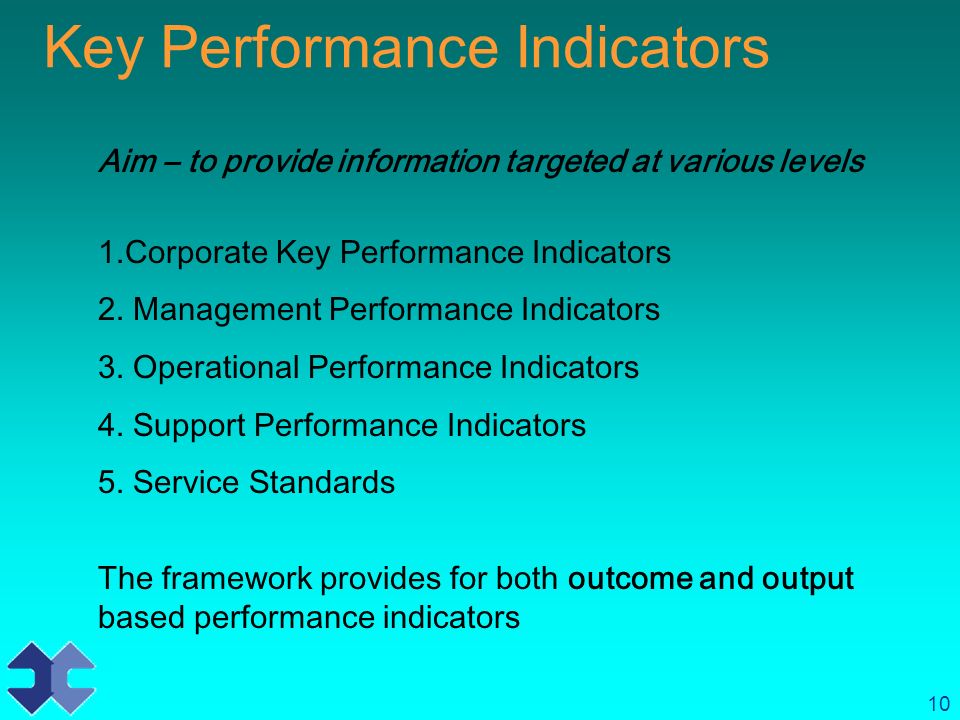 Key Performance Indicators

Aim – to provide information targeted at various levels

1.Corporate Key Performance Indicators

2. Management Performance Indicators

3. Operational Performance Indicators

4. Support Performance Indicators

5. Service Standards

The framework provides for both outcome and output based performance indicators

10